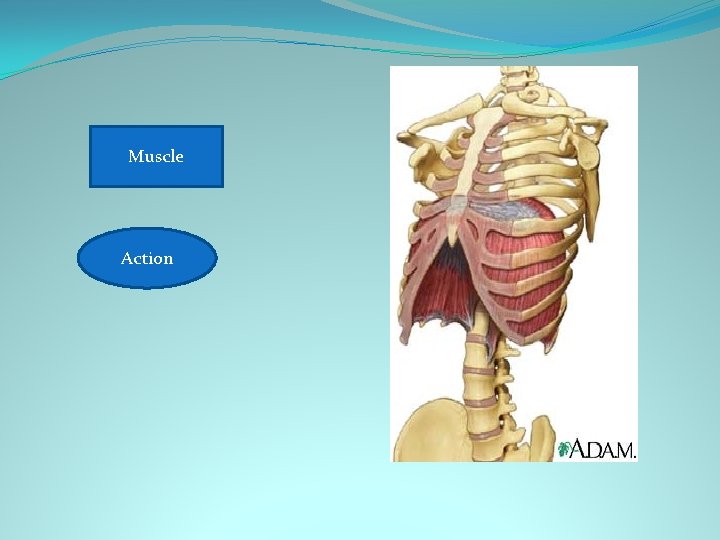 Muscle

Action

A.D.A.M.